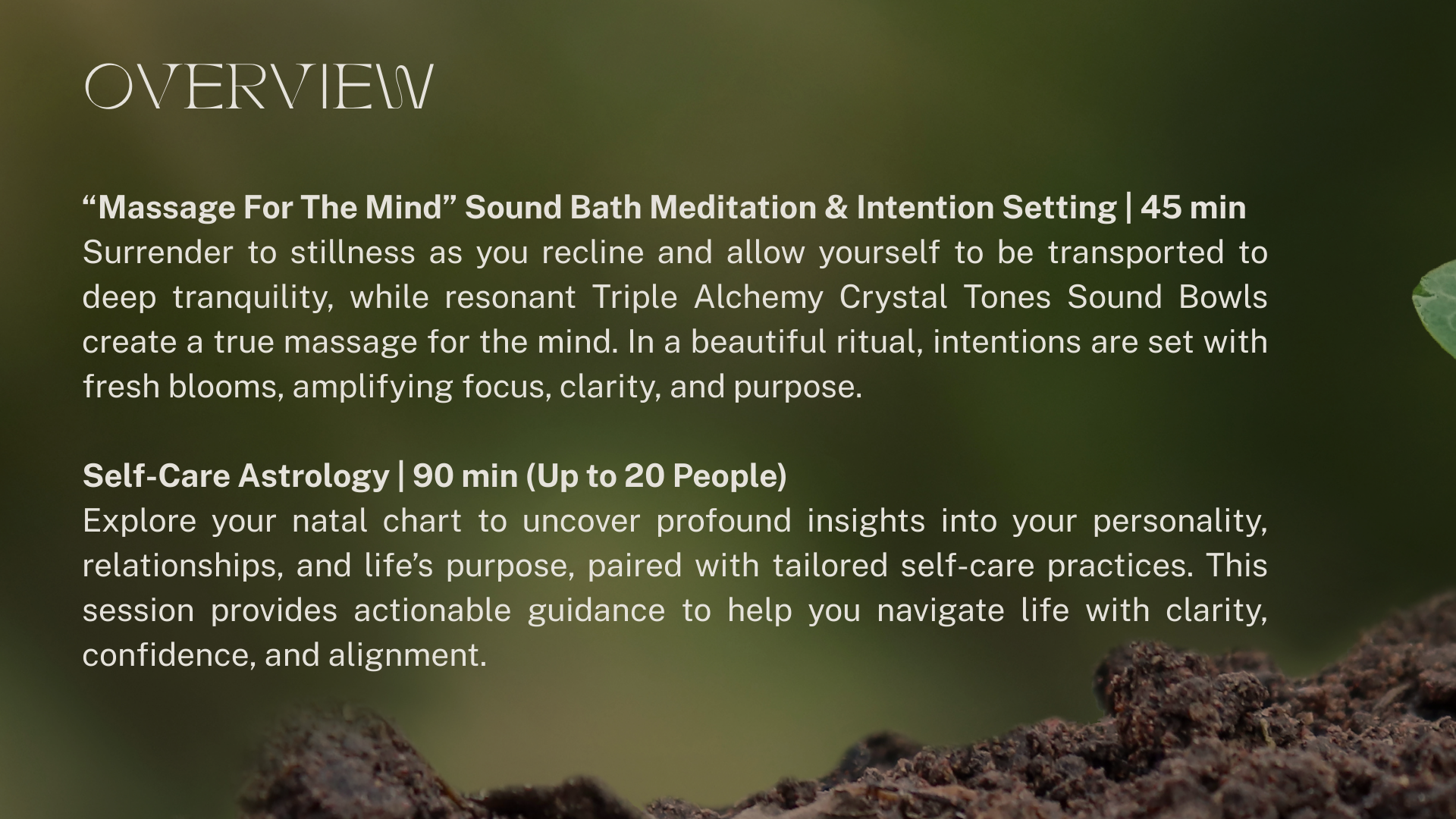 OVERVIEW

“Massage For The Mind” Sound Bath Meditation & Intention Setting | 45 min
Surrender to stillness as you recline and allow yourself to be transported to deep tranquility, while resonant Triple Alchemy Crystal Tones Sound Bowls create a true massage for the mind. In a beautiful ritual, intentions are set with fresh blooms, amplifying focus, clarity, and purpose.

Self-Care Astrology | 90 min (Up to 20 People)
Explore your natal chart to uncover profound insights into your personality, relationships, and life’s purpose, paired with tailored self-care practices. This session provides actionable guidance to help you navigate life with clarity, confidence, and alignment.